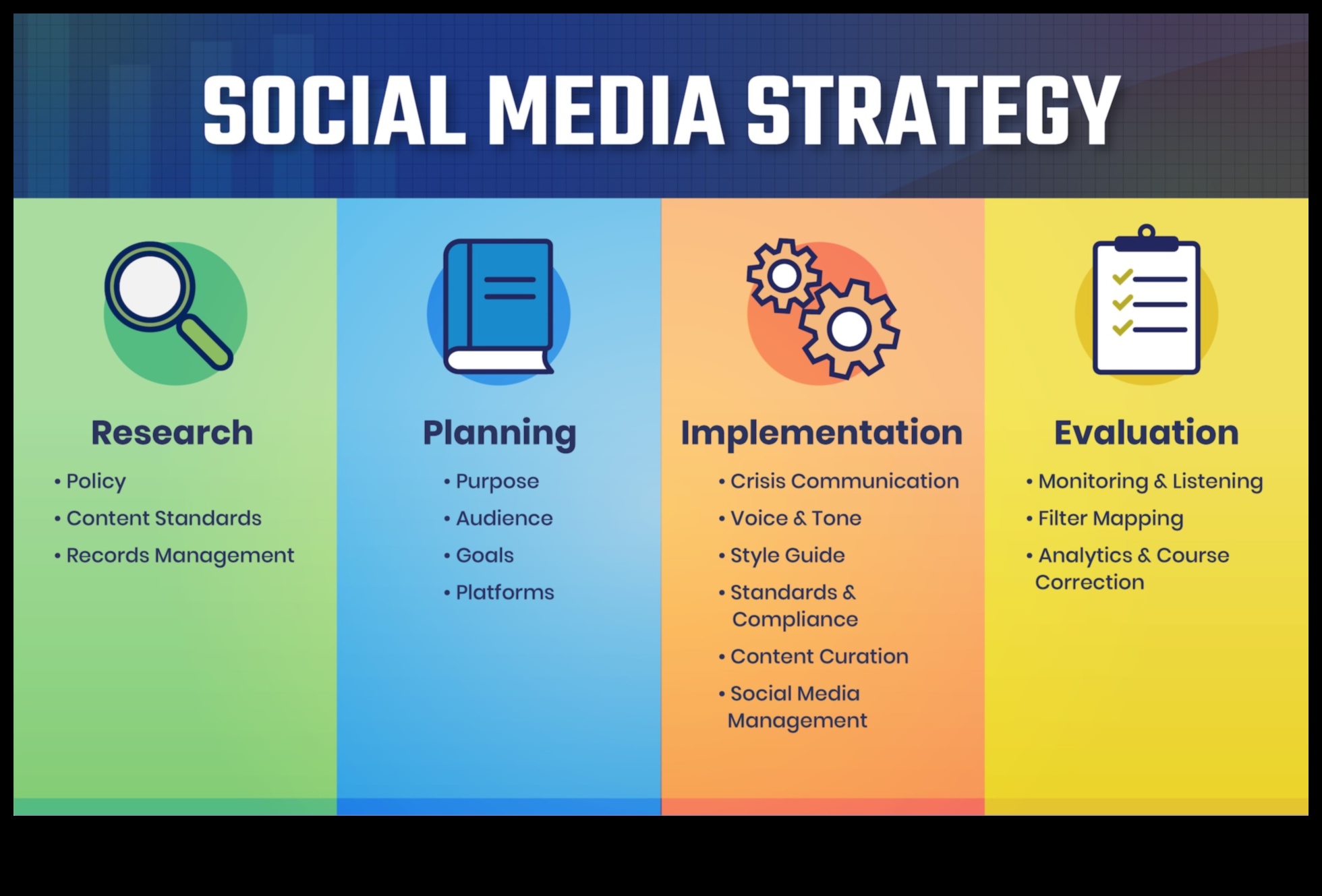 SOCIAL MEDIA STRATEGY

Research
• Policy
• Content Standards
• Records Management

Planning
• Purpose
• Audience
• Goals
• Platforms

Implementation
• Crisis Communication
• Voice & Tone
• Style Guide
• Standards & Compliance
• Content Curation
• Social Media Management

Evaluation
• Monitoring & Listening
• Filter Mapping
• Analytics & Course Correction